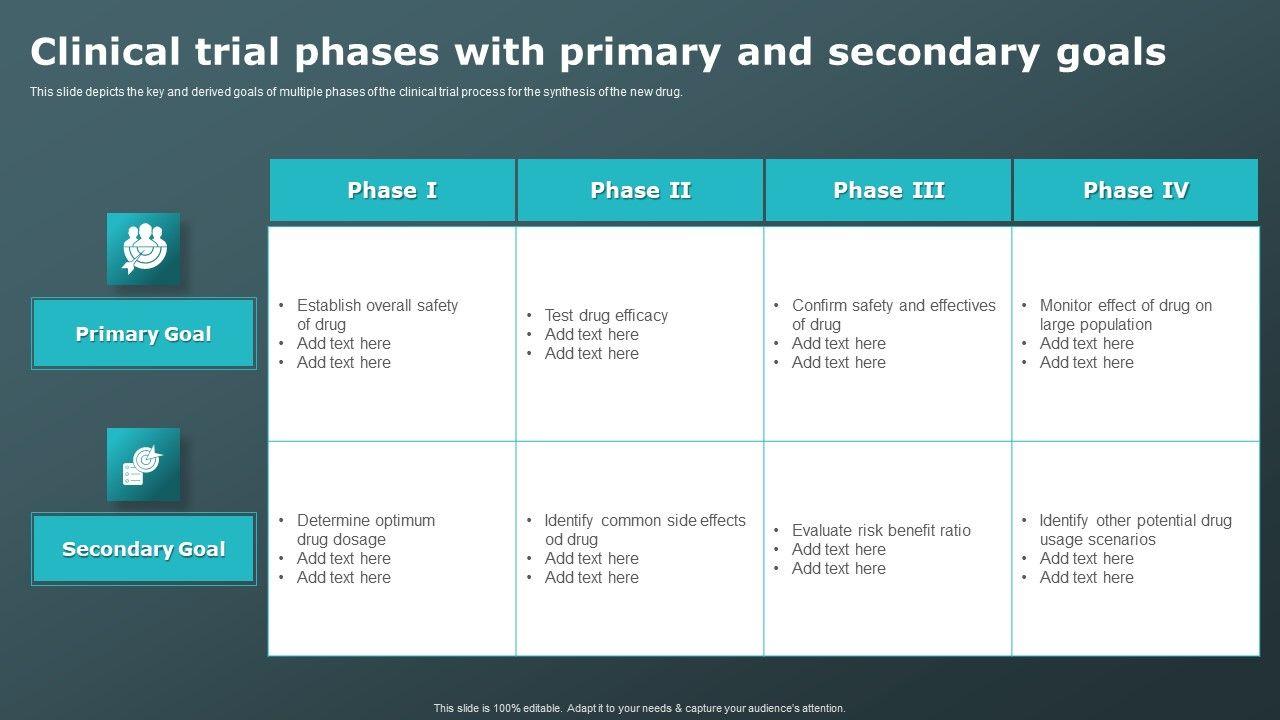 Clinical trial phases with primary and secondary goals

This slide depicts the key and derived goals of multiple phases of the clinical trial process for the synthesis of the new drug.

| | Phase I | Phase II | Phase III | Phase IV |
|---|---|---|---|---|
| Primary Goal | • Establish overall safety of drug • Add text here • Add text here | • Test drug efficacy • Add text here • Add text here | • Confirm safety and effectives of drug • Add text here • Add text here | • Monitor effect of drug on large population • Add text here • Add text here |
| Secondary Goal | • Determine optimum drug dosage • Add text here • Add text here | • Identify common side effects od drug • Add text here • Add text here | • Evaluate risk benefit ratio • Add text here • Add text here | • Identify other potential drug usage scenarios • Add text here • Add text here |

This slide is 100% editable. Adapt it to your needs & capture your audience's attention.